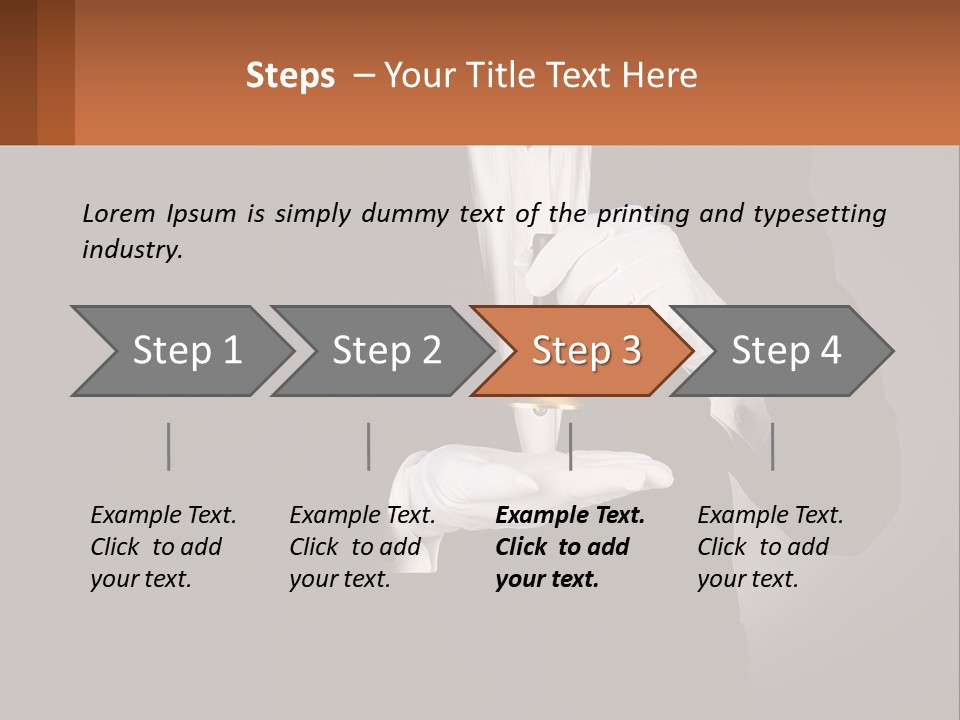 Steps – Your Title Text Here

Lorem Ipsum is simply dummy text of the printing and typesetting industry.

Step 1

Step 2

Step 3

Step 4

Example Text. Click to add your text.

Example Text. Click to add your text.

Example Text. Click to add your text.

Example Text. Click to add your text.